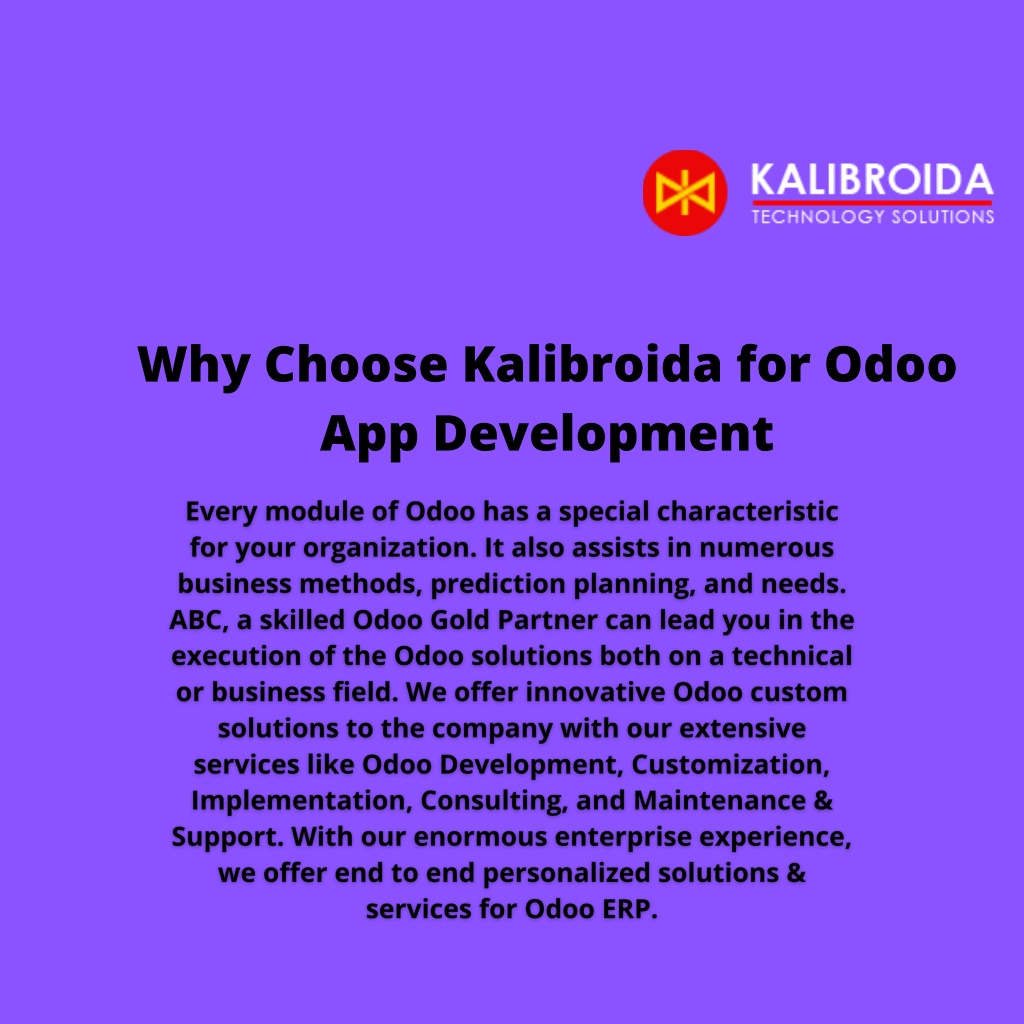 KALIBROIDA
TECHNOLOGY SOLUTIONS

Why Choose Kalibroida for Odoo App Development

Every module of Odoo has a special characteristic for your organization. It also assists in numerous business methods, prediction planning, and needs. ABC, a skilled Odoo Gold Partner can lead you in the execution of the Odoo solutions both on a technical or business field. We offer innovative Odoo custom solutions to the company with our extensive services like Odoo Development, Customization, Implementation, Consulting, and Maintenance & Support. With our enormous enterprise experience, we offer end to end personalized solutions & services for Odoo ERP.